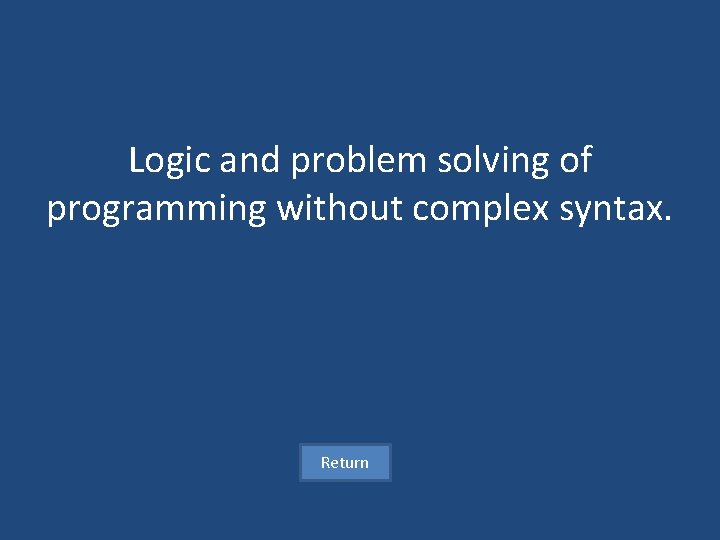 Logic and problem solving of programming without complex syntax.

Return